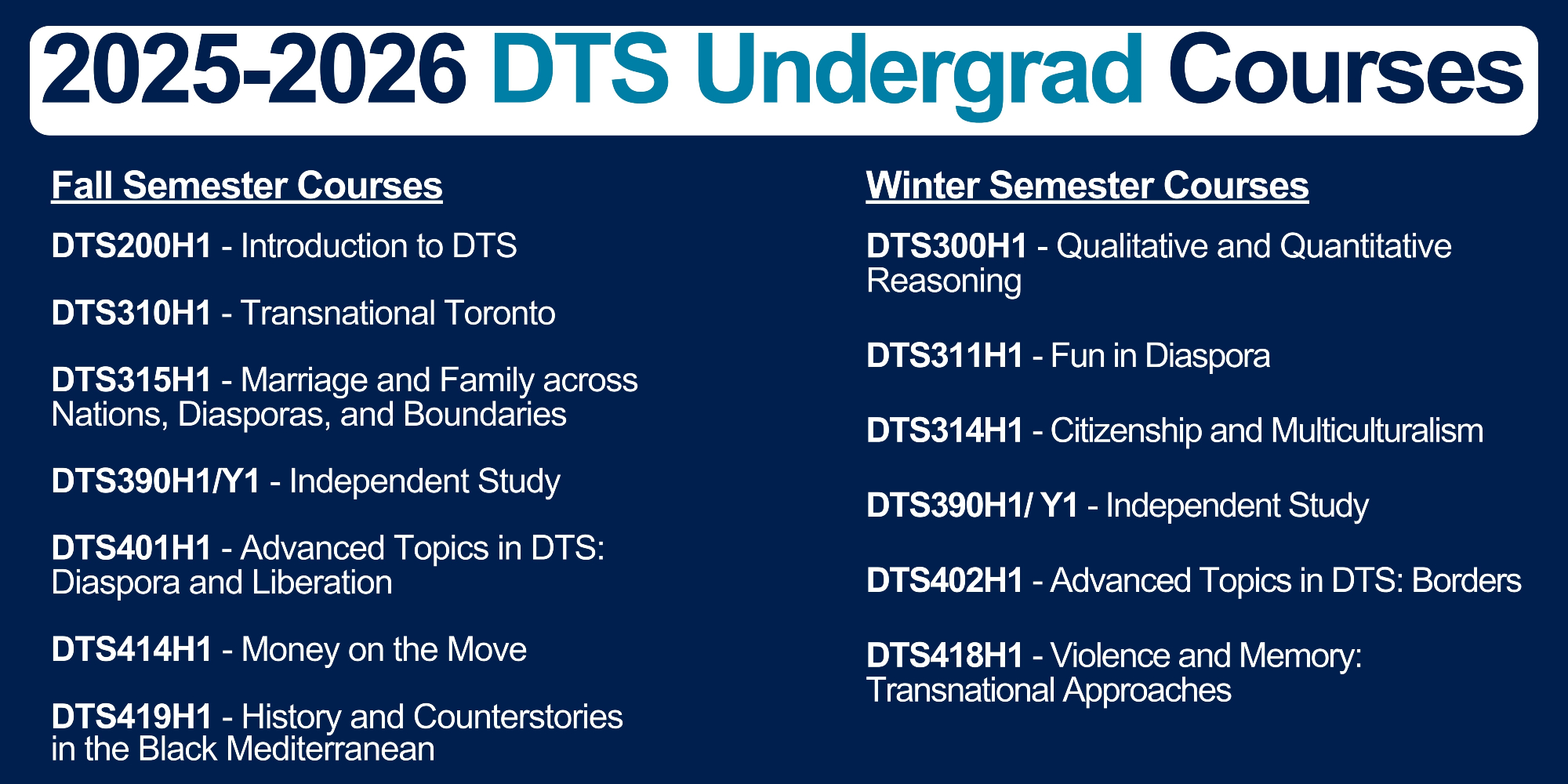 2025-2026 DTS Undergrad Courses

Fall Semester Courses

DTS200H1 - Introduction to DTS

DTS310H1 - Transnational Toronto

DTS315H1 - Marriage and Family across Nations, Diasporas, and Boundaries

DTS390H1/Y1 - Independent Study

DTS401H1 - Advanced Topics in DTS: Diaspora and Liberation

DTS414H1 - Money on the Move

DTS419H1 - History and Counterstories in the Black Mediterranean

Winter Semester Courses

DTS300H1 - Qualitative and Quantitative Reasoning

DTS311H1 - Fun in Diaspora

DTS314H1 - Citizenship and Multiculturalism

DTS390H1/ Y1 - Independent Study

DTS402H1 - Advanced Topics in DTS: Borders

DTS418H1 - Violence and Memory: Transnational Approaches